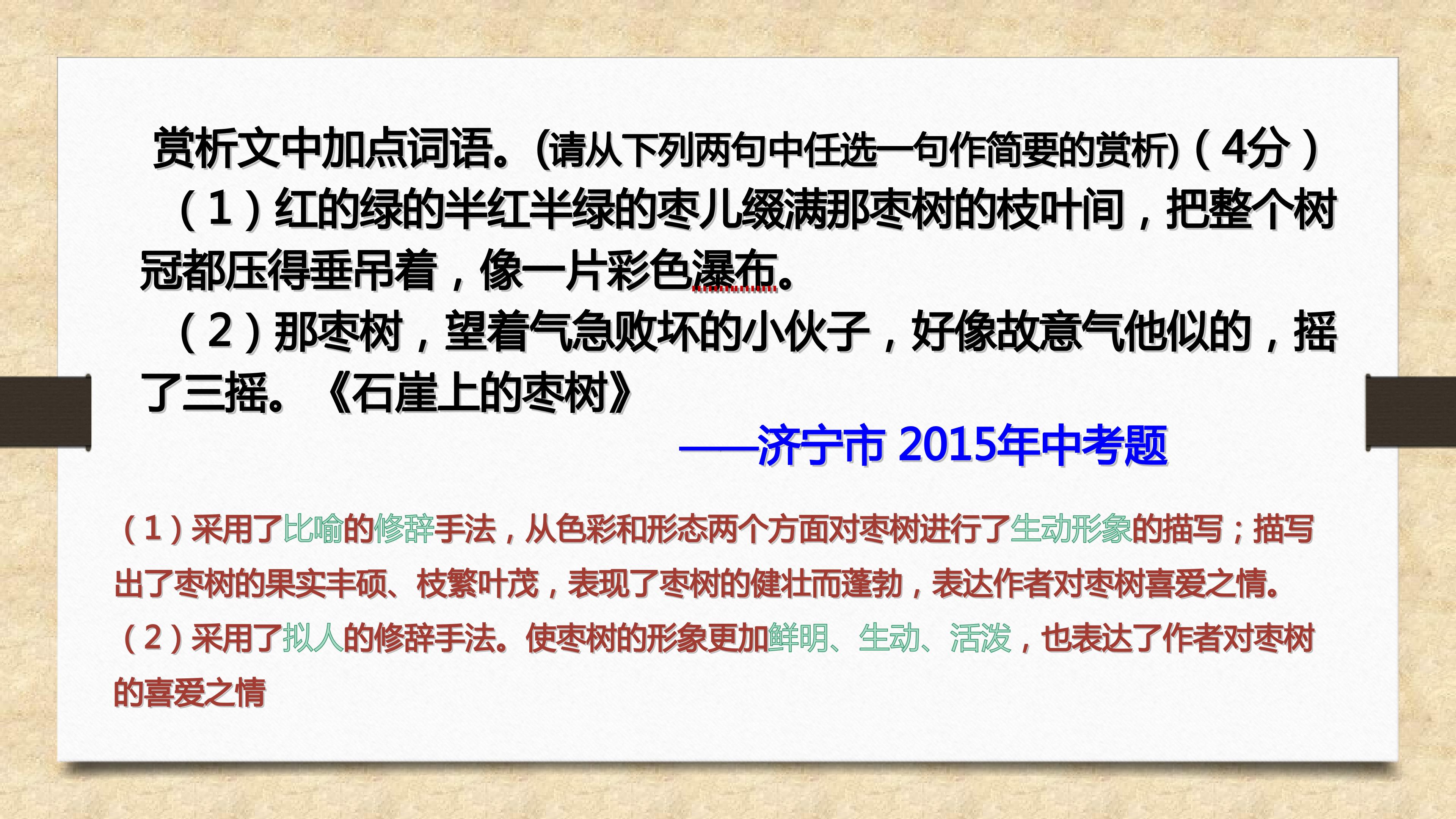 赏析文中加点词语。(请从下列两句中任选一句作简要的赏析)(4分)

（1）红的绿的半红半绿的枣儿缀满那枣树的枝叶间，把整个树冠都压得垂吊着，像一片彩色瀑布。

（2）那枣树，望着气急败坏的小伙子，好像故意气他似的，摇了三摇。《石崖上的枣树》

——济宁市2015年中考题

（1）采用了比喻的修辞手法，从色彩和形态两个方面对枣树进行了生动形象的描写；描写出了枣树的果实丰硕、枝繁叶茂，表现了枣树的健壮而蓬勃，表达作者对枣树喜爱之情。

（2）采用了拟人的修辞手法。使枣树的形象更加鲜明、生动、活泼，也表达了作者对枣树的喜爱之情